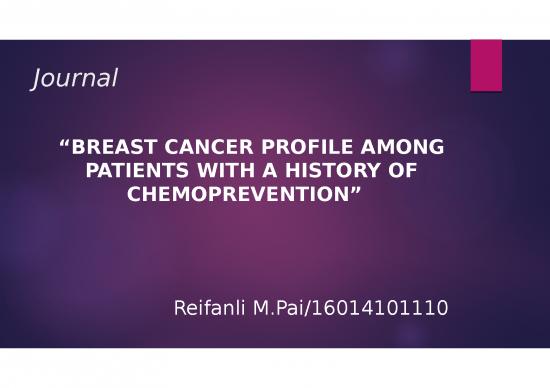 Journal

“BREAST CANCER PROFILE AMONG PATIENTS WITH A HISTORY OF CHEMOPREVENTION”

Reifanli M.Pai/16014101110